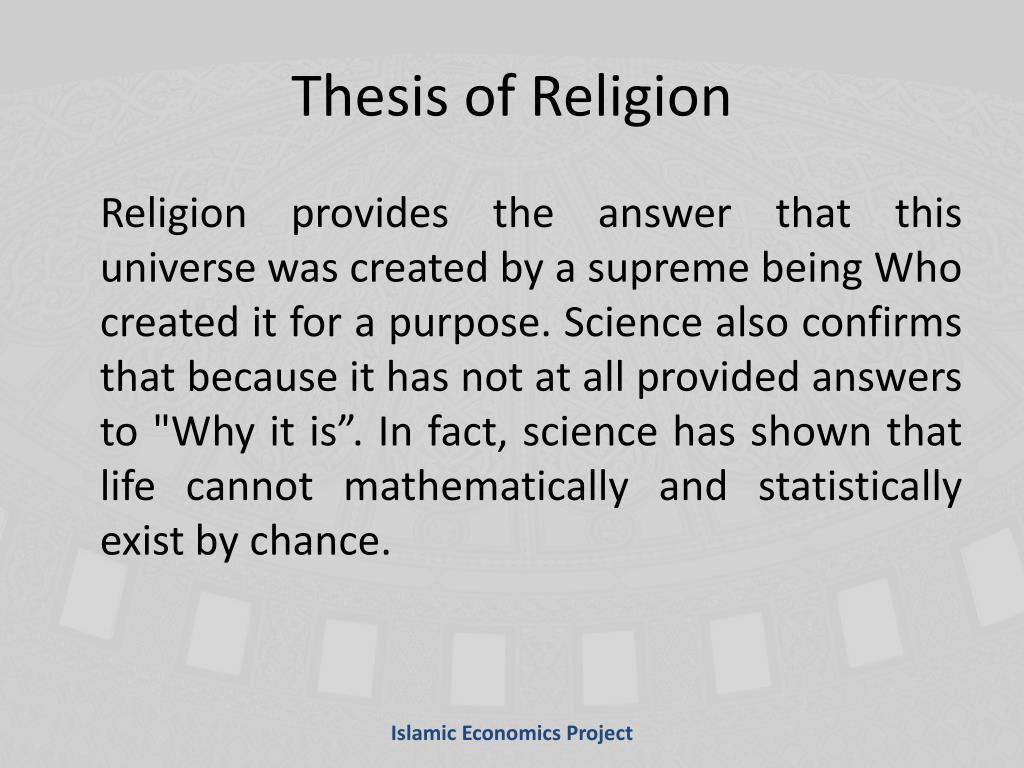 Thesis of Religion

Religion provides the answer that this universe was created by a supreme being Who created it for a purpose. Science also confirms that because it has not at all provided answers to "Why it is”. In fact, science has shown that life cannot mathematically and statistically exist by chance.

Islamic Economics Project